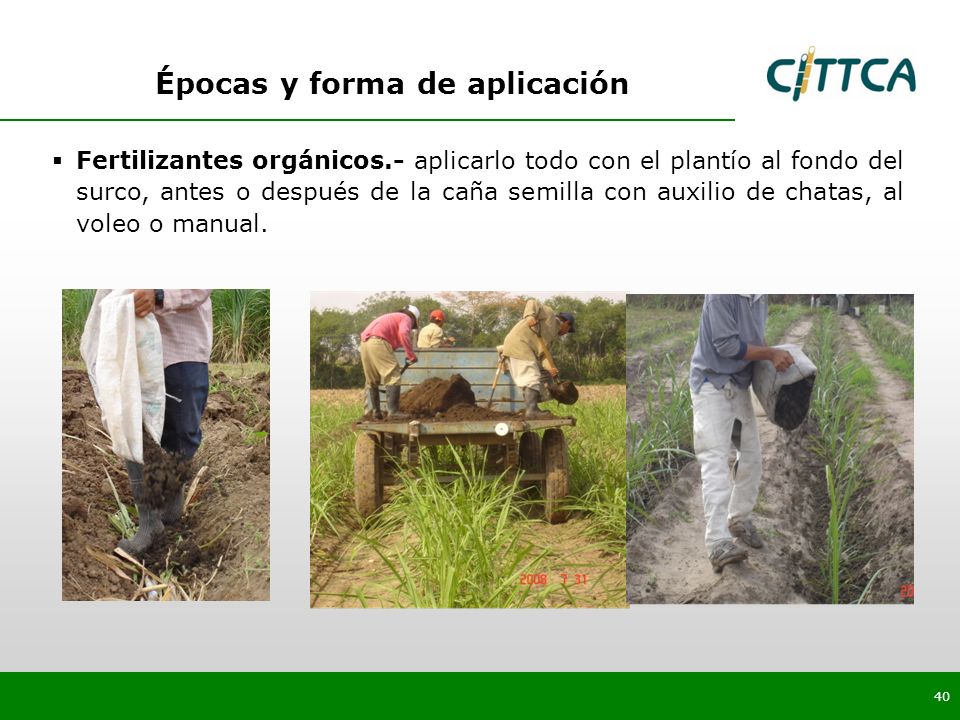 Épocas y forma de aplicación

CITTCA

▪ **Fertilizantes orgánicos.-** aplicarlo todo con el plantío al fondo del surco, antes o después de la caña semilla con auxilio de chatas, al voleo o manual.

2006 7 31

40